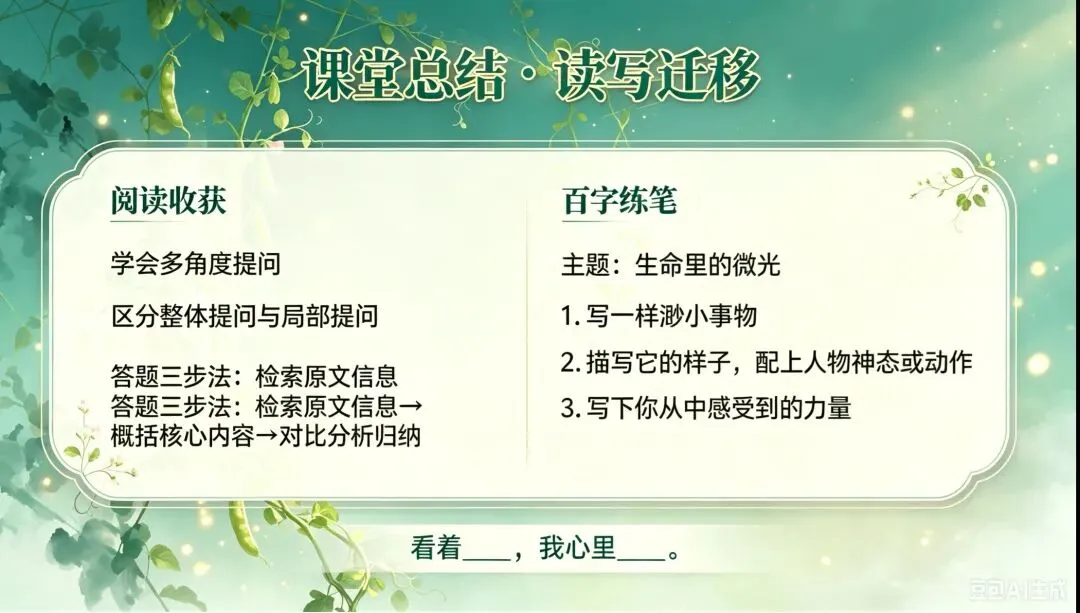 课堂总结·读写迁移

阅读收获

学会多角度提问

区分整体提问与局部提问

答题三步法：检索原文信息
答题三步法：检索原文信息→概括核心内容→对比分析归纳

百字练笔

主题：生命里的微光

1. 写一样渺小事物

2. 描写它的样子，配上人物神态或动作

3. 写下你从中感受到的力量

看着____，我心里____。

豆包AI生成